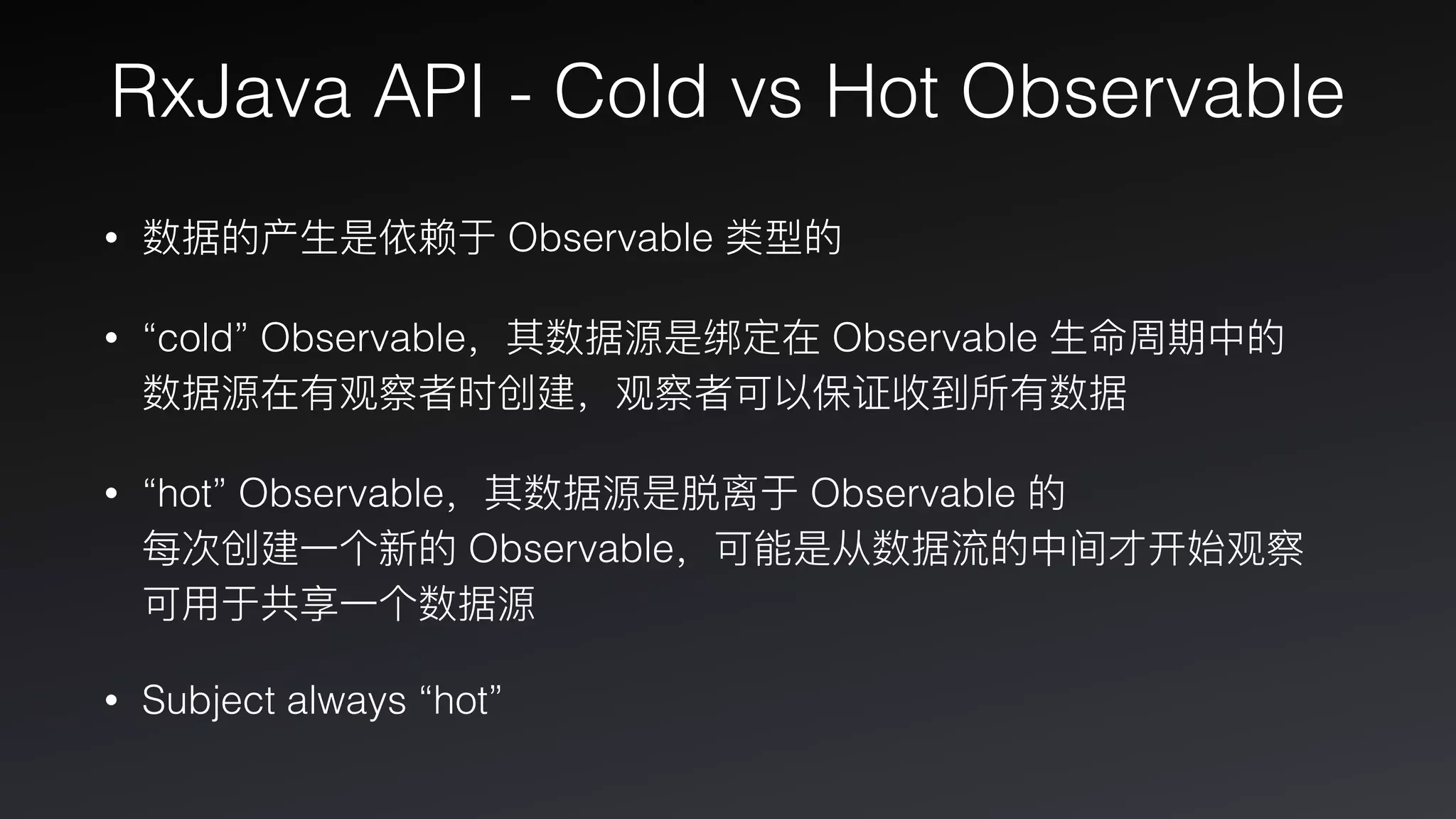 RxJava API - Cold vs Hot Observable

• 数据的产生是依赖于 Observable 类型的

• “cold” Observable，其数据源是绑定在 Observable 生命周期中的
数据源在有观察者时创建，观察者可以保证收到所有数据

• “hot” Observable，其数据源是脱离于 Observable 的
每次创建一个新的 Observable，可能是从数据流的中间才开始观察
可用于共享一个数据源

• Subject always “hot”